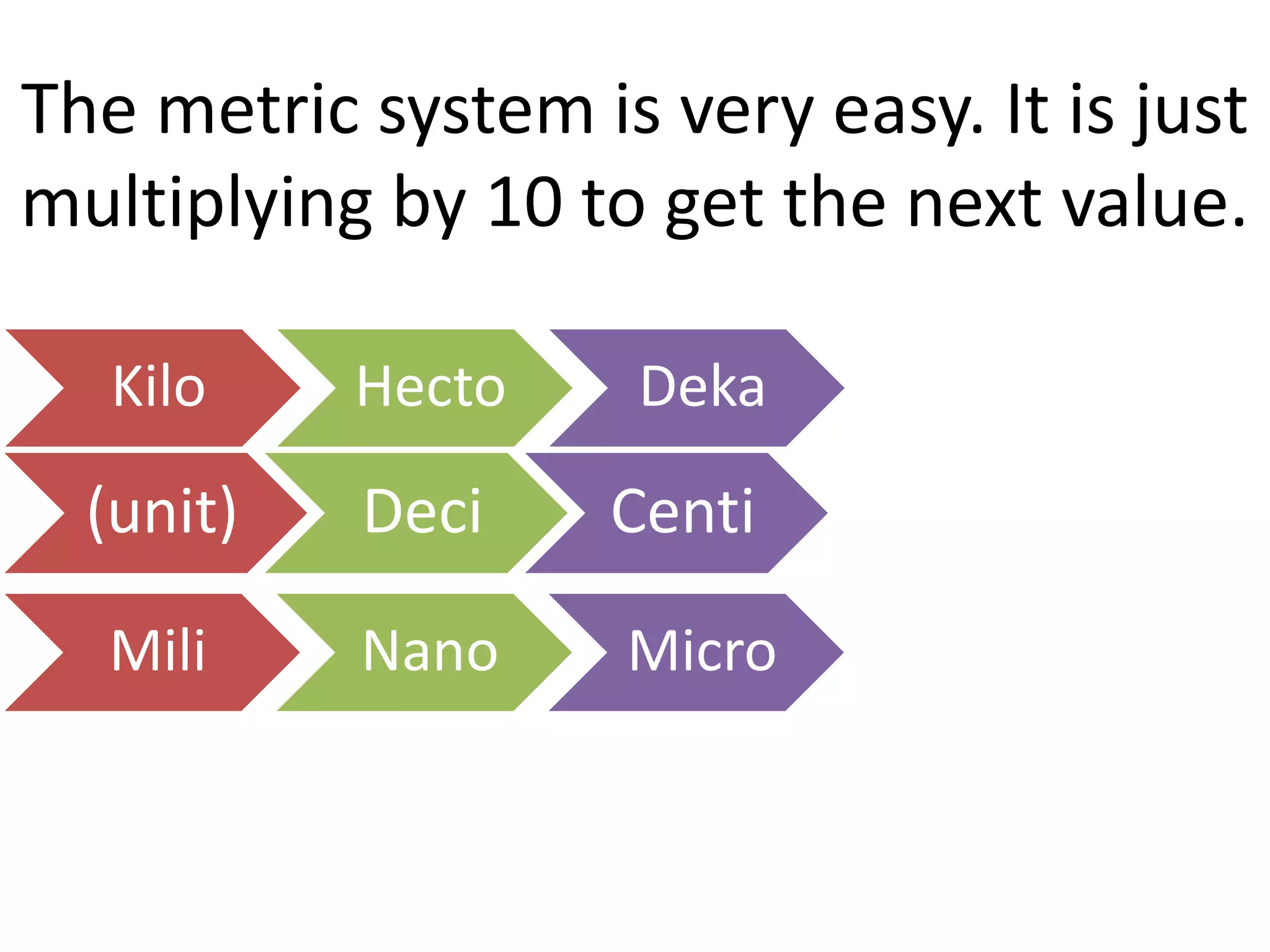 The metric system is very easy. It is just multiplying by 10 to get the next value.

Kilo
Hecto
Deka
(unit)
Deci
Centi
Mili
Nano
Micro